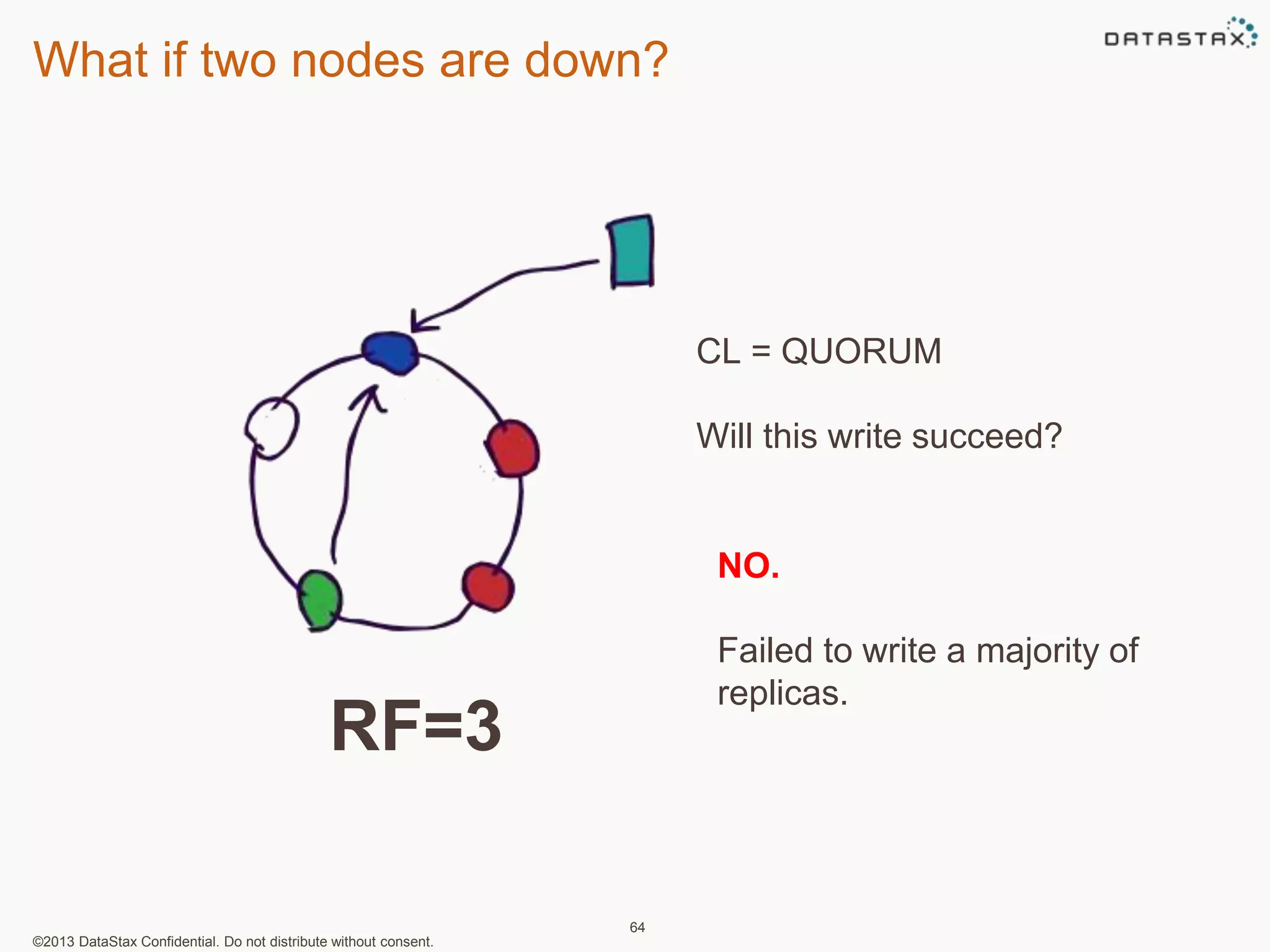 What if two nodes are down?

DATASTAX

CL = QUORUM

Will this write succeed?

NO.

Failed to write a majority of replicas.

RF=3

64

©2013 DataStax Confidential. Do not distribute without consent.